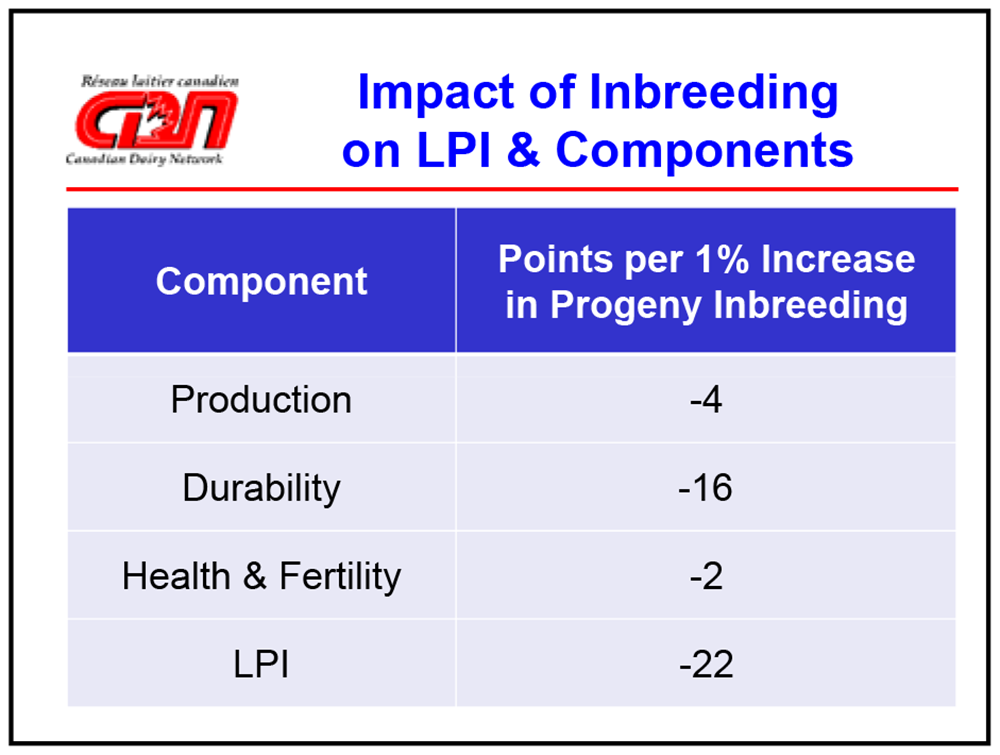 Réseau laitier canadien
CDN
Canadian Dairy Network

Impact of Inbreeding on LPI & Components

| Component | Points per 1% Increase in Progeny Inbreeding |
|---|---|
| Production | -4 |
| Durability | -16 |
| Health & Fertility | -2 |
| LPI | -22 |